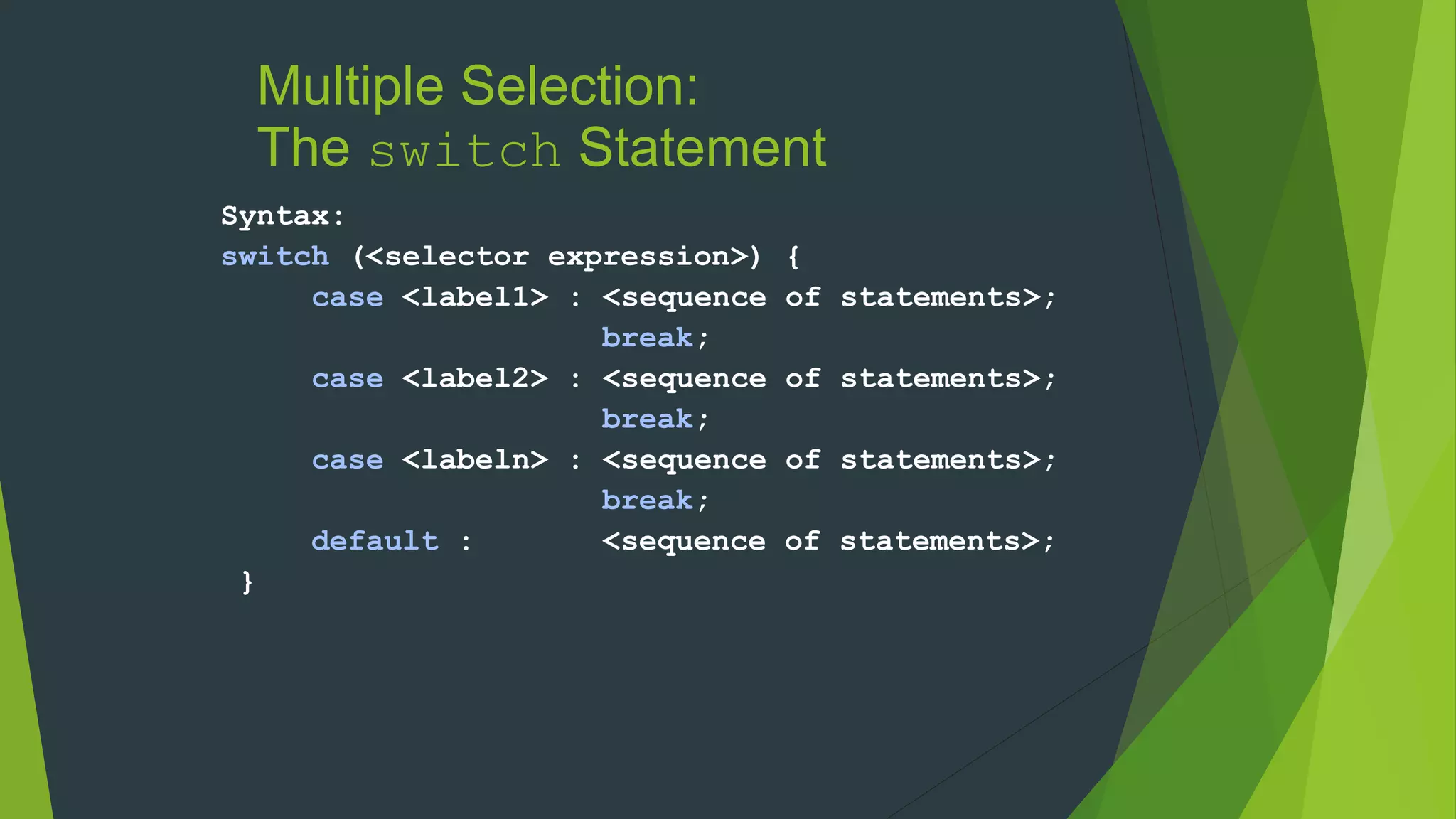 Multiple Selection:
The switch Statement

Syntax:
switch (<selector expression>) {
case <label1> : <sequence of statements>;
break;
case <label2> : <sequence of statements>;
break;
case <labeln> : <sequence of statements>;
break;
default : <sequence of statements>;
}